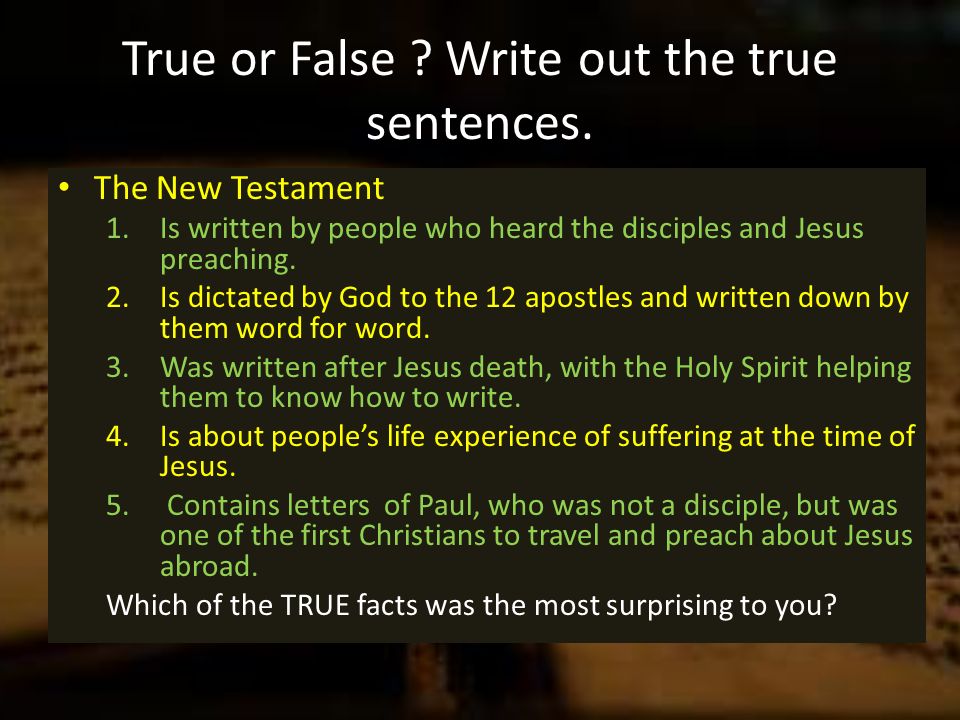 True or False ? Write out the true sentences.

• The New Testament

1. Is written by people who heard the disciples and Jesus preaching.
2. Is dictated by God to the 12 apostles and written down by them word for word.
3. Was written after Jesus death, with the Holy Spirit helping them to know how to write.
4. Is about people's life experience of suffering at the time of Jesus.
5. Contains letters of Paul, who was not a disciple, but was one of the first Christians to travel and preach about Jesus abroad.

Which of the TRUE facts was the most surprising to you?